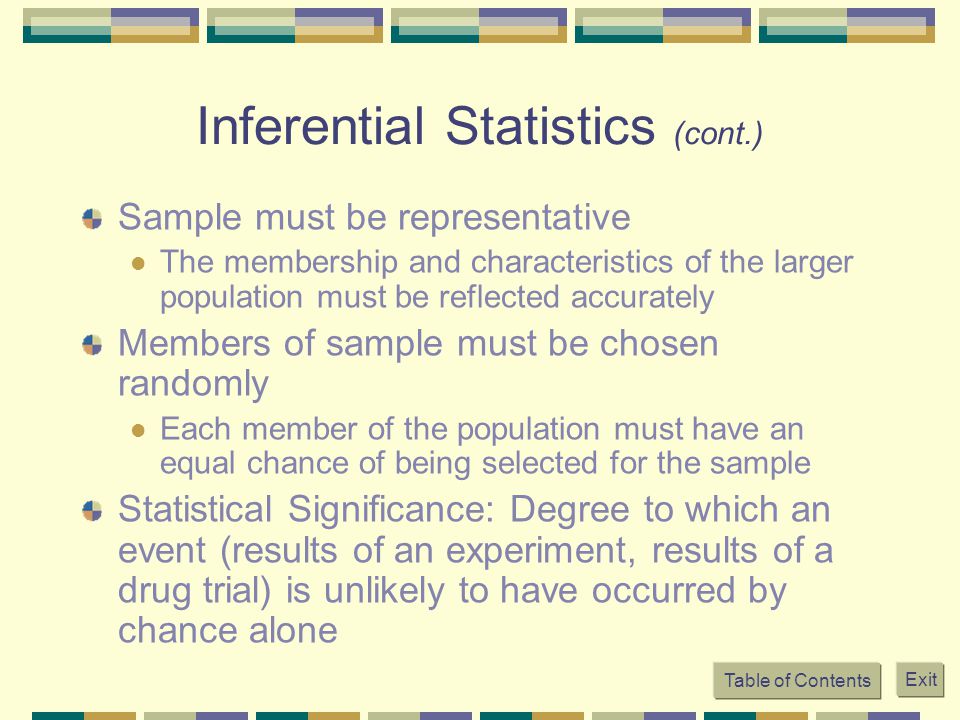 Inferential Statistics (cont.)

Sample must be representative

The membership and characteristics of the larger population must be reflected accurately

Members of sample must be chosen randomly

Each member of the population must have an equal chance of being selected for the sample

Statistical Significance: Degree to which an event (results of an experiment, results of a drug trial) is unlikely to have occurred by chance alone

Table of Contents

Exit